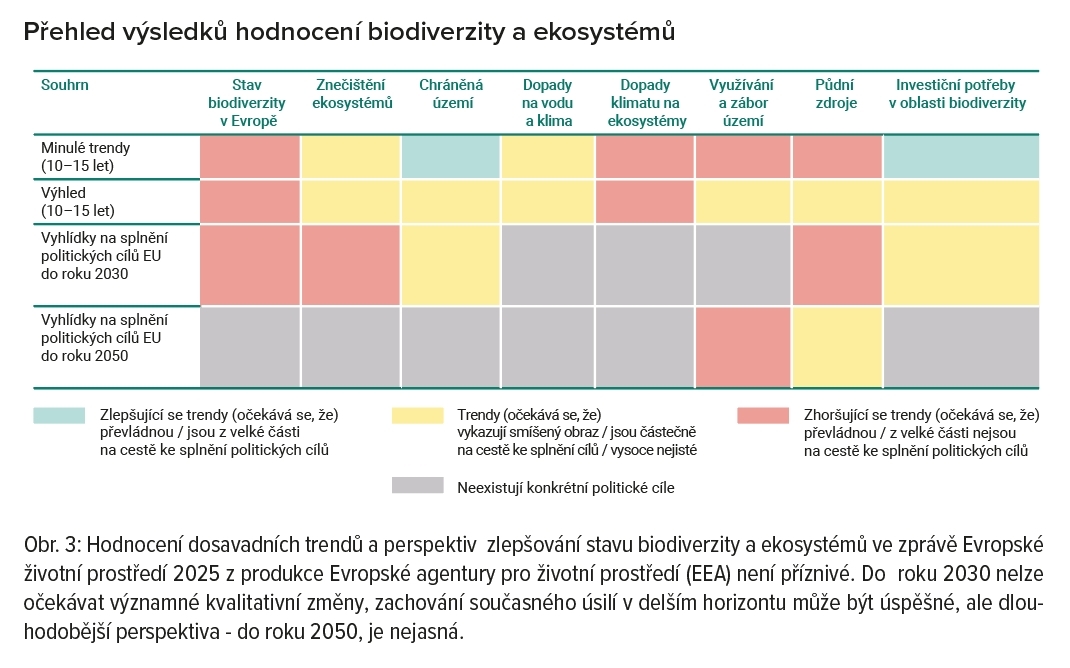 Přehled výsledků hodnocení biodiverzity a ekosystémů

| Souhrn | Stav biodiverzity v Evropě | Znečištění ekosystémů | Chráněná území | Dopady na vodu a klima | Dopady klimatu na ekosystémy | Využívání a zábor území | Půdní zdroje | Investiční potřeby v oblasti biodiverzity |
|---|---|---|---|---|---|---|---|---|
| Minulé trendy (10–15 let) | | | | | | | | |
| Výhled (10–15 let) | | | | | | | | |
| Vyhlídky na splnění politických cílů EU do roku 2030 | | | | | | | | |
| Vyhlídky na splnění politických cílů EU do roku 2050 | | | | | | | | |

Zlepšující se trendy (očekává se, že) převládnou / jsou z velké části na cestě ke splnění politických cílů

Trendy (očekává se, že) vykazují smíšený obraz / jsou částečně na cestě ke splnění cílů / vysoce nejisté

Zhoršující se trendy (očekává se, že) převládnou / z velké části nejsou na cestě ke splnění politických cílů

Neexistují konkrétní politické cíle

Obr. 3: Hodnocení dosavadních trendů a perspektiv zlepšování stavu biodiverzity a ekosystémů ve zprávě Evropské životní prostředí 2025 z produkce Evropské agentury pro životní prostředí (EEA) není příznivé. Do roku 2030 nelze očekávat významné kvalitativní změny, zachování současného úsilí v delším horizontu může být úspěšné, ale dlouhodobější perspektiva - do roku 2050, je nejasná.